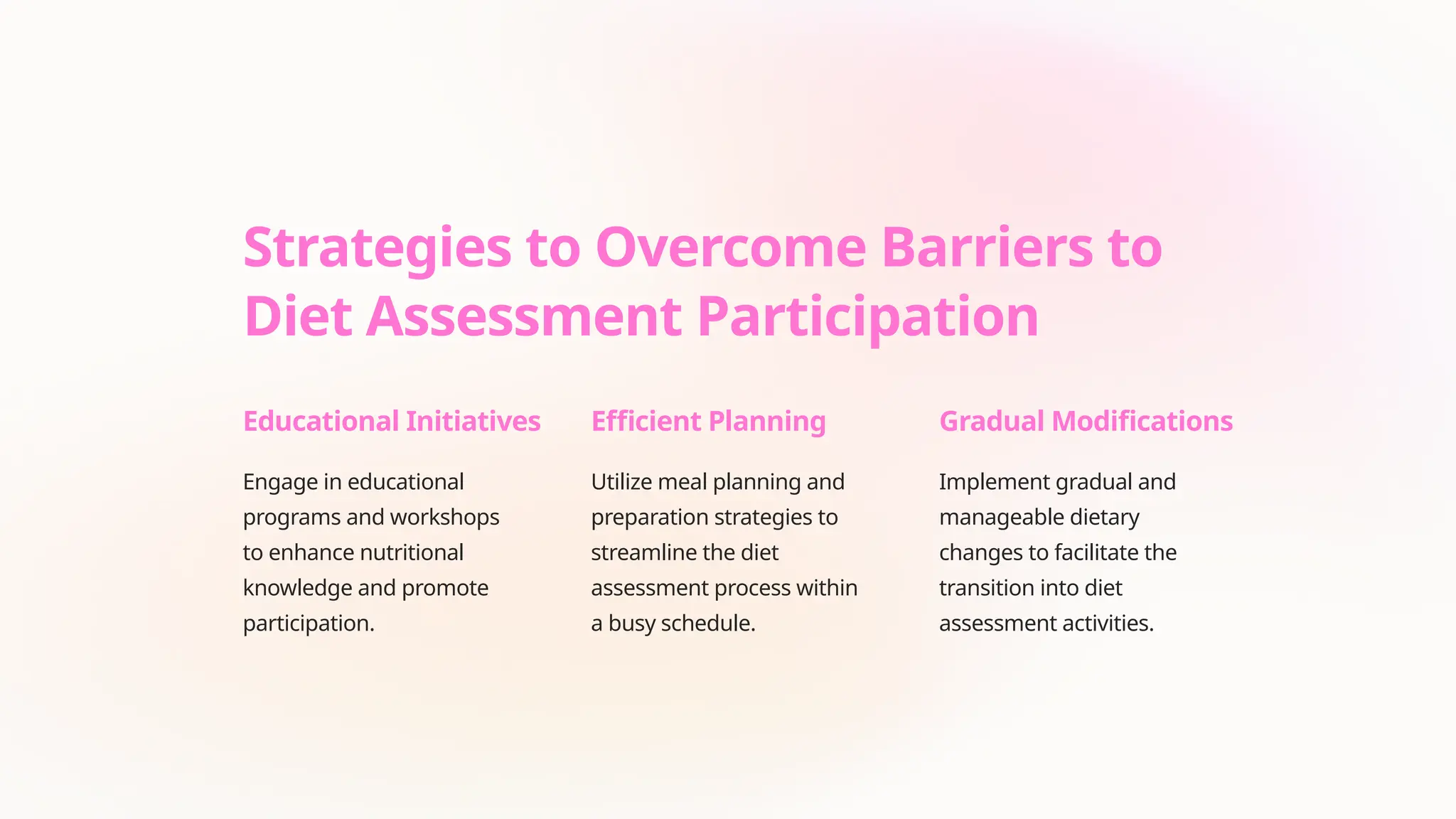 Strategies to Overcome Barriers to Diet Assessment Participation

Educational Initiatives

Engage in educational programs and workshops to enhance nutritional knowledge and promote participation.

Efficient Planning

Utilize meal planning and preparation strategies to streamline the diet assessment process within a busy schedule.

Gradual Modifications

Implement gradual and manageable dietary changes to facilitate the transition into diet assessment activities.